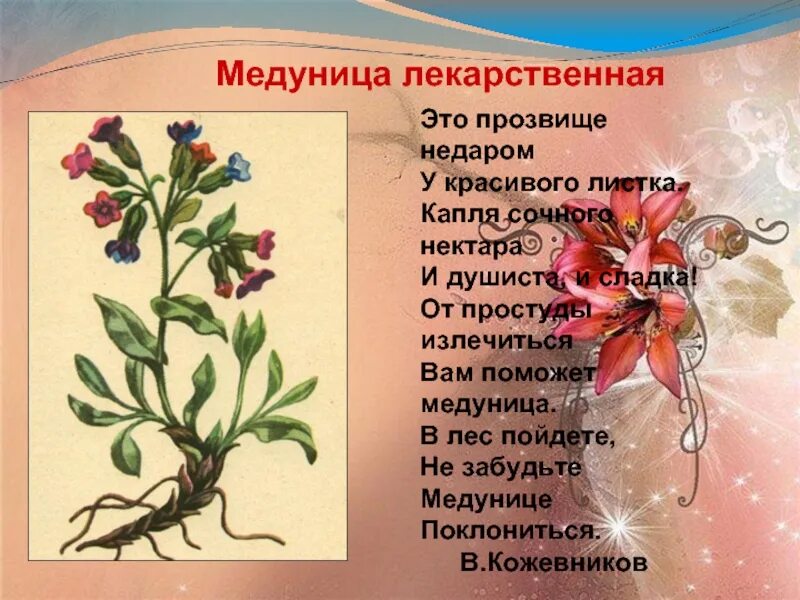 Медуница лекарственная

Это прозвище
недаром
У красивого листка.
Капля сочного
нектара
И душиста, и сладка!
От простуды
излечиться
Вам поможет
медуница.
В лес пойдете,
Не забудьте
Медунице
Поклониться.
В.Кожевников